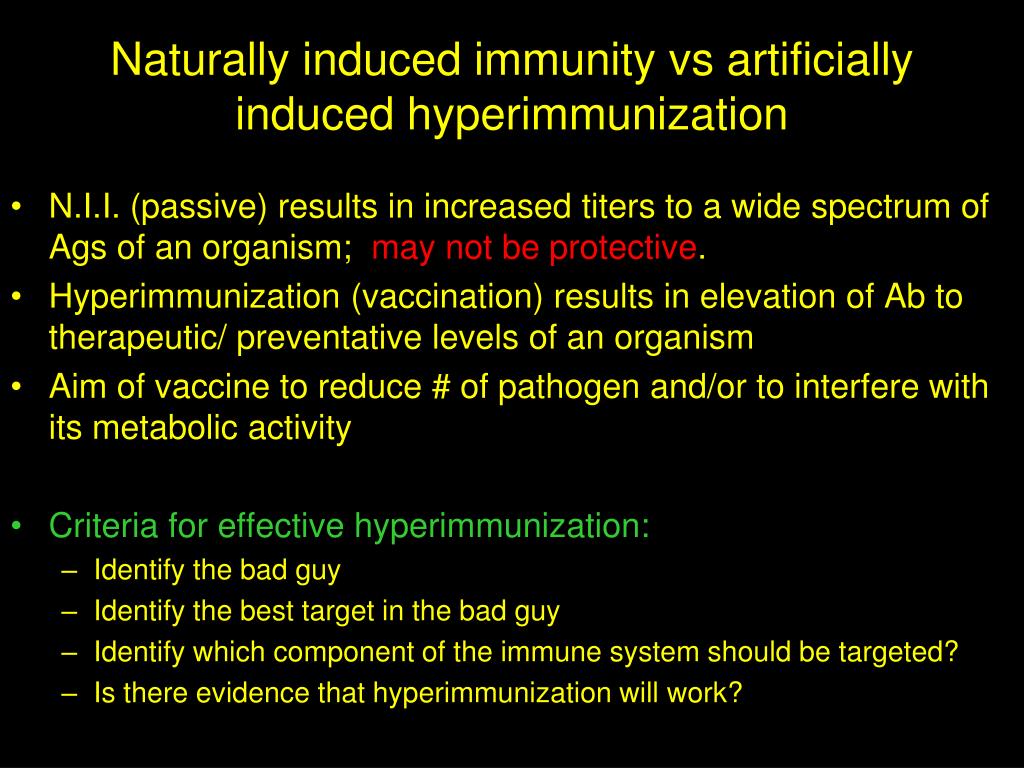 Naturally induced immunity vs artificially induced hyperimmunization

• N.I.I. (passive) results in increased titers to a wide spectrum of Ags of an organism; may not be protective.
• Hyperimmunization (vaccination) results in elevation of Ab to therapeutic/ preventative levels of an organism
• Aim of vaccine to reduce # of pathogen and/or to interfere with its metabolic activity

• Criteria for effective hyperimmunization:
– Identify the bad guy
– Identify the best target in the bad guy
– Identify which component of the immune system should be targeted?
– Is there evidence that hyperimmunization will work?